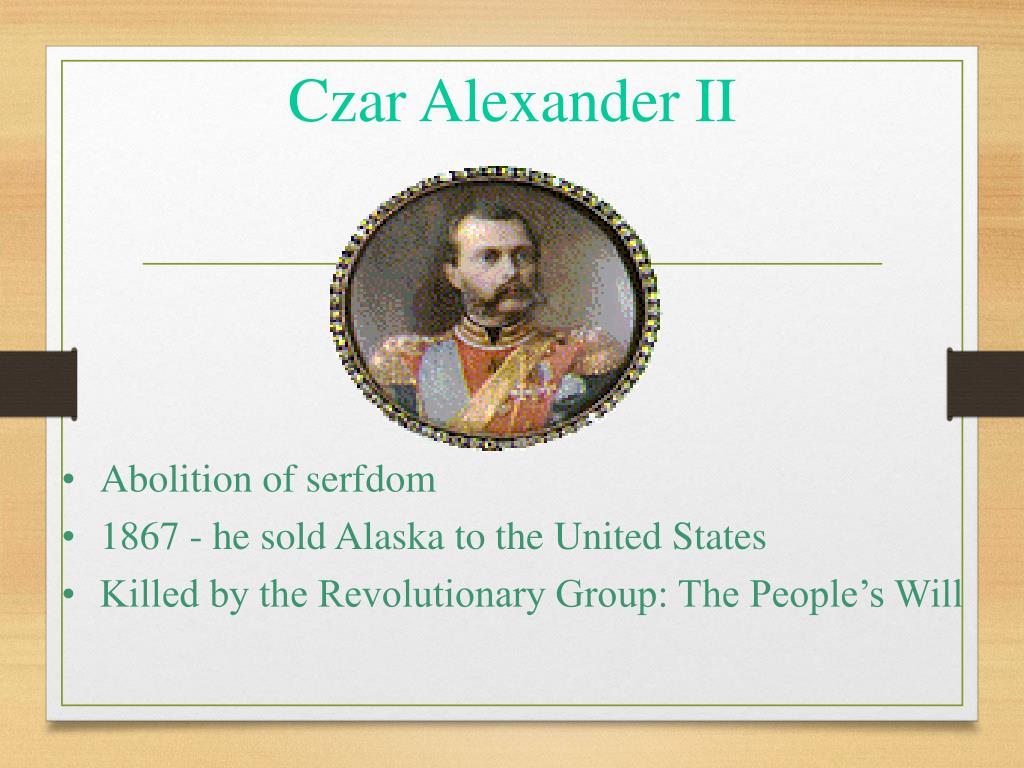 Czar Alexander II

• Abolition of serfdom
• 1867 - he sold Alaska to the United States
• Killed by the Revolutionary Group: The People's Will